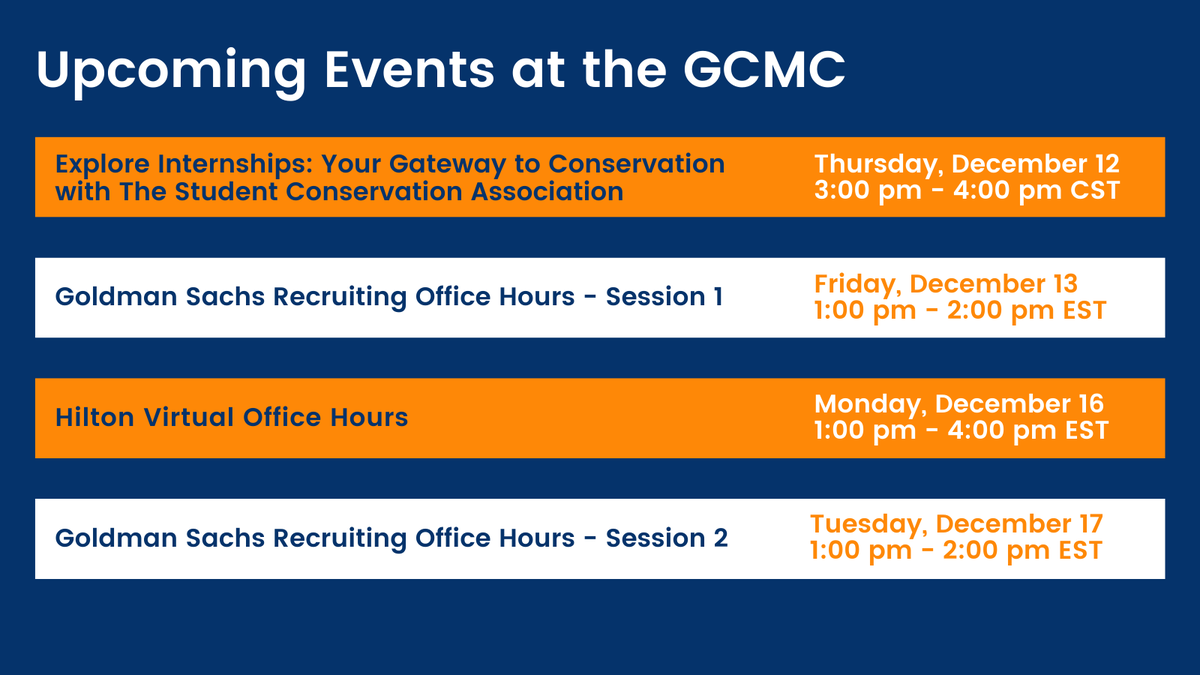 Upcoming Events at the GCMC

Explore Internships: Your Gateway to Conservation with The Student Conservation Association

Thursday, December 12
3:00 pm - 4:00 pm CST

Goldman Sachs Recruiting Office Hours - Session 1

Friday, December 13
1:00 pm - 2:00 pm EST

Hilton Virtual Office Hours

Monday, December 16
1:00 pm - 4:00 pm EST

Goldman Sachs Recruiting Office Hours - Session 2

Tuesday, December 17
1:00 pm - 2:00 pm EST